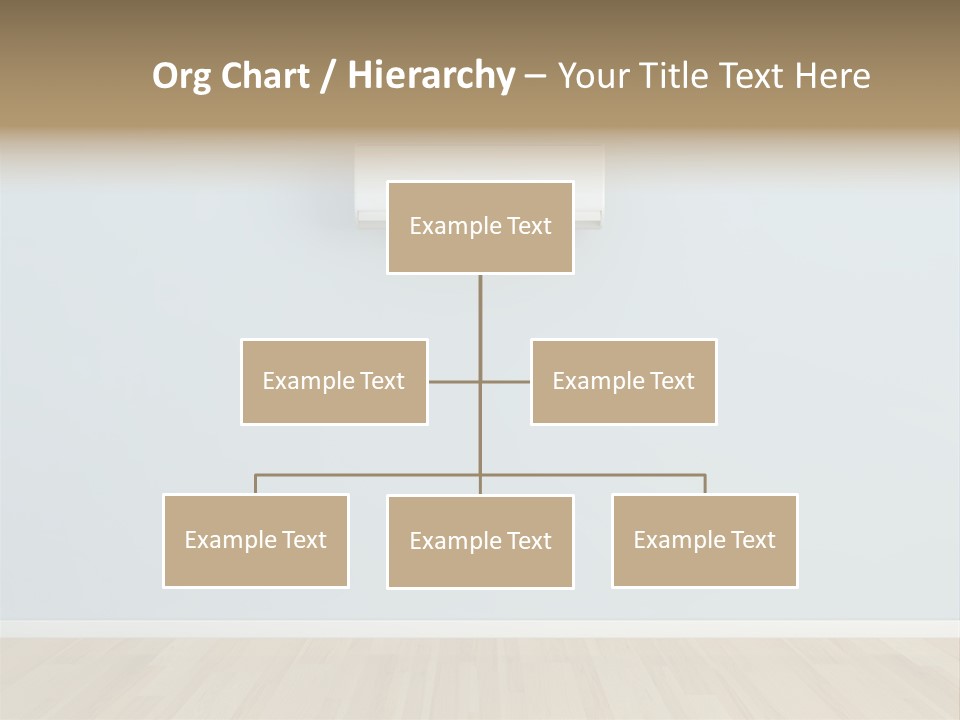 Org Chart / Hierarchy – Your Title Text Here

Example Text

Example Text

Example Text

Example Text

Example Text

Example Text